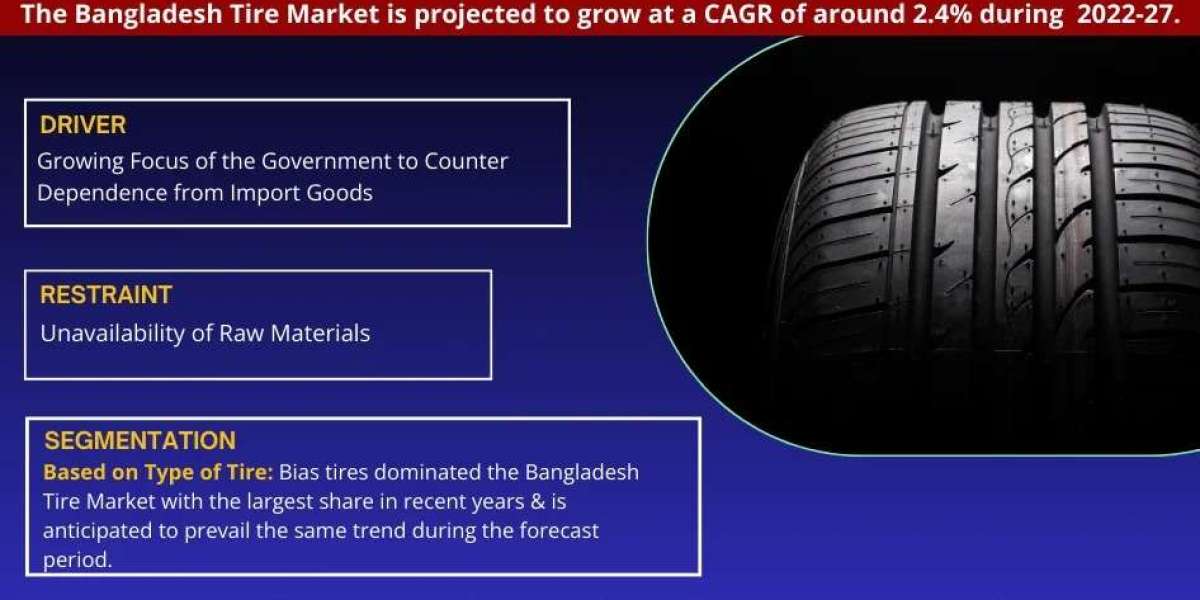 The Bangladesh Tire Market is projected to grow at a CAGR of around 2.4% during 2022-27.

DRIVER
Growing Focus of the Government to Counter Dependence from Import Goods

RESTRAINT
Unavailability of Raw Materials

SEGMENTATION
Based on Type of Tire: Bias tires dominated the Bangladesh Tire Market with the largest share in recent years & is anticipated to prevail the same trend during the forecast period.